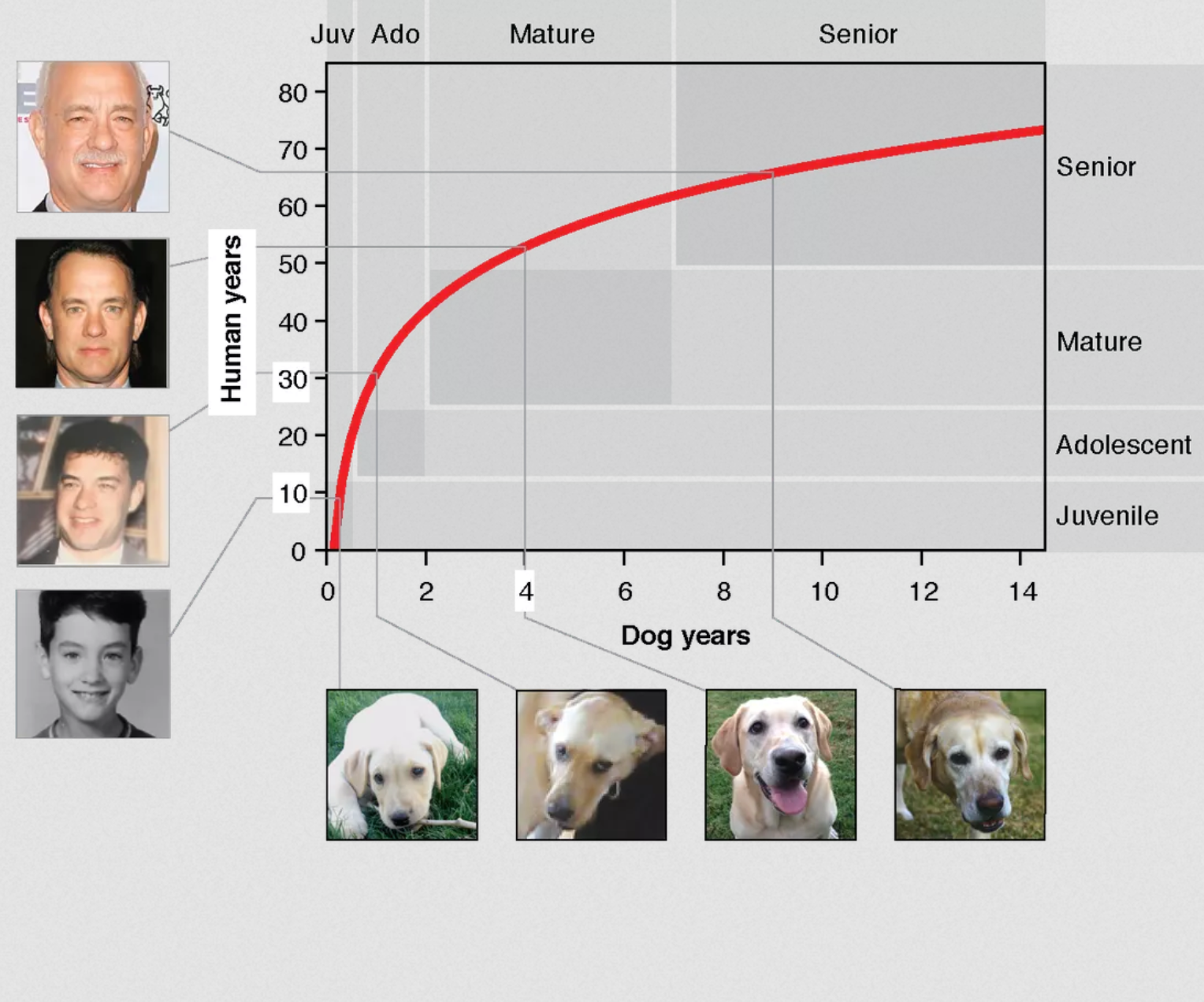 Juv Ado Mature Senior

Human years

80
70
60
50
40
30
20
10
0

Senior
Mature
Adolescent
Juvenile

0 2 4 6 8 10 12 14

Dog years